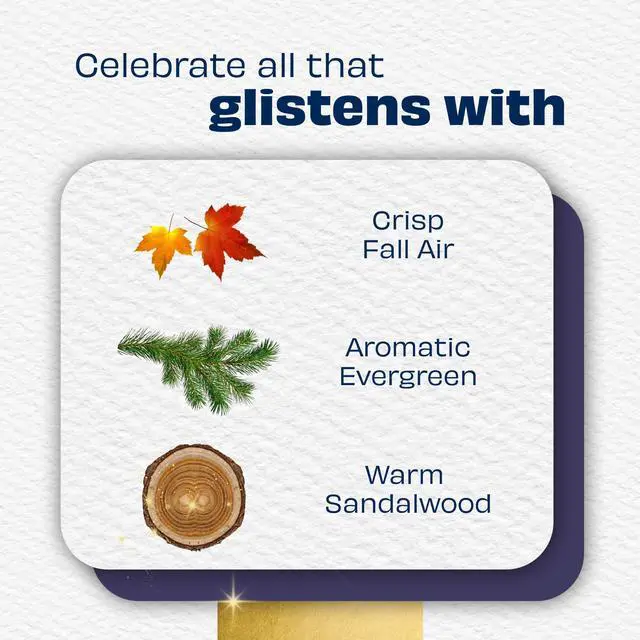 Celebrate all that
glistens with

Crisp
Fall Air

Aromatic
Evergreen

Warm
Sandalwood